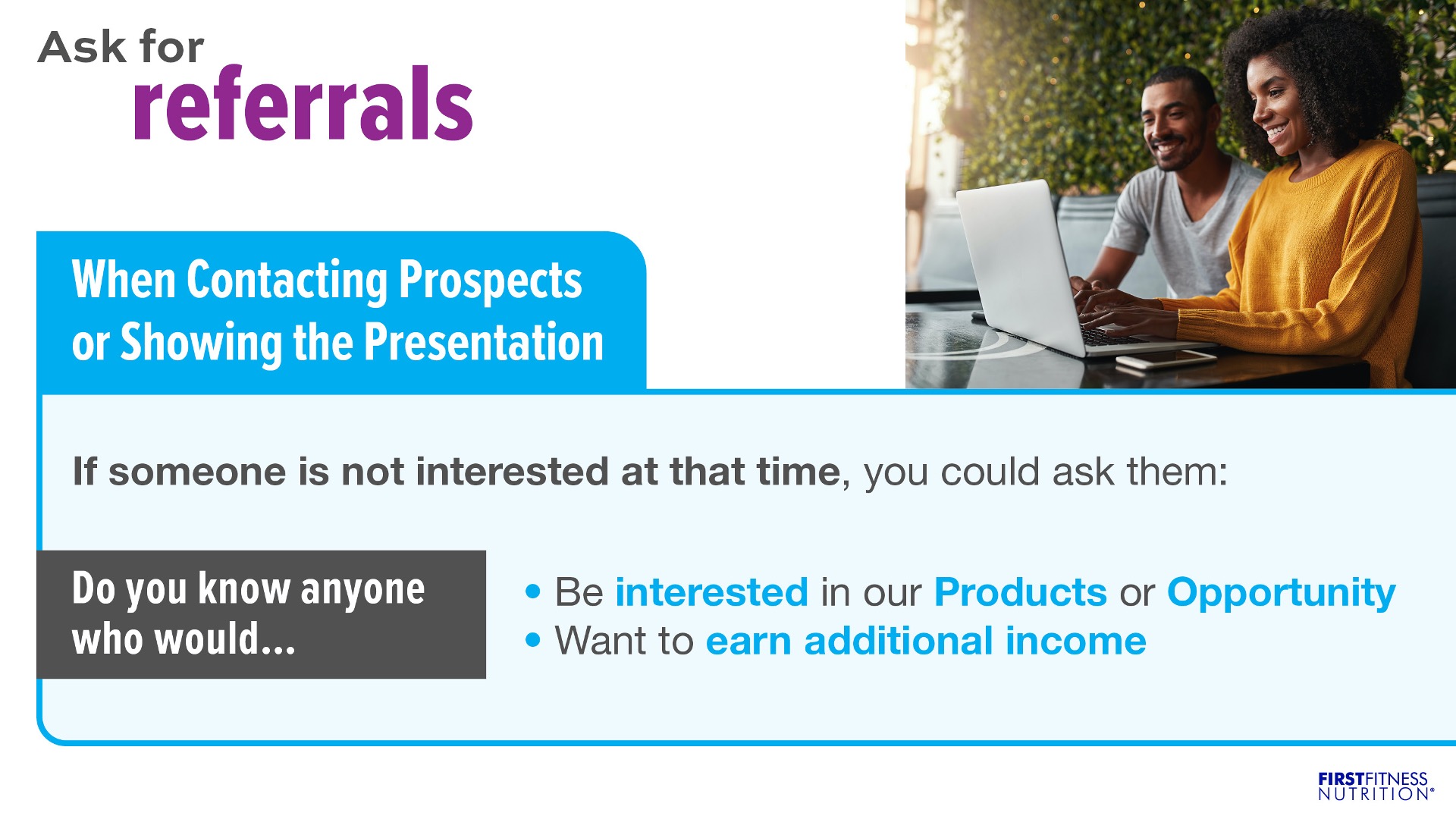 Ask for
referrals

When Contacting Prospects or Showing the Presentation

If someone is not interested at that time, you could ask them:

Do you know anyone who would...

• Be interested in our Products or Opportunity
• Want to earn additional income

FIRSTFITNESS NUTRITION®